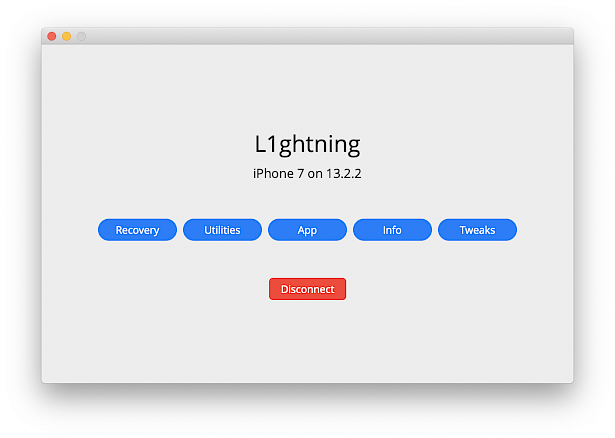 L1ghtning

iPhone 7 on 13.2.2

Recovery Utilities App Info Tweaks

Disconnect